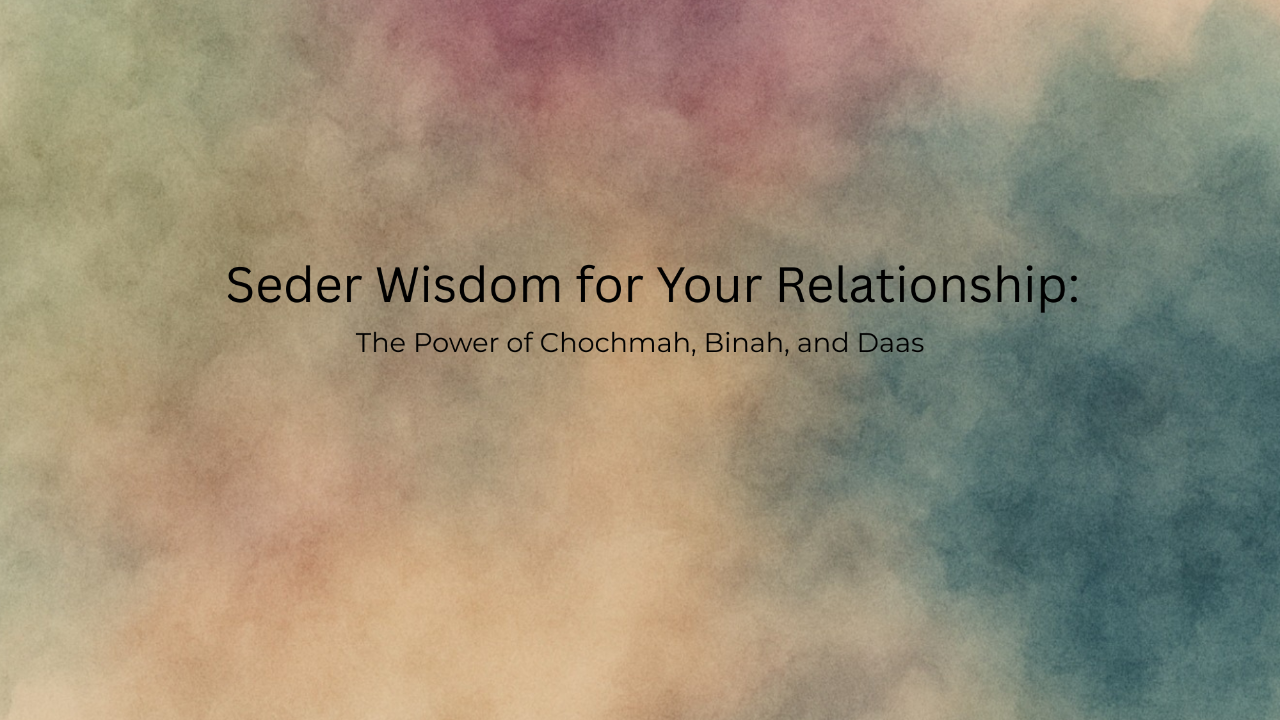 Seder Wisdom for Your Relationship:

The Power of Chochmah, Binah, and Daas